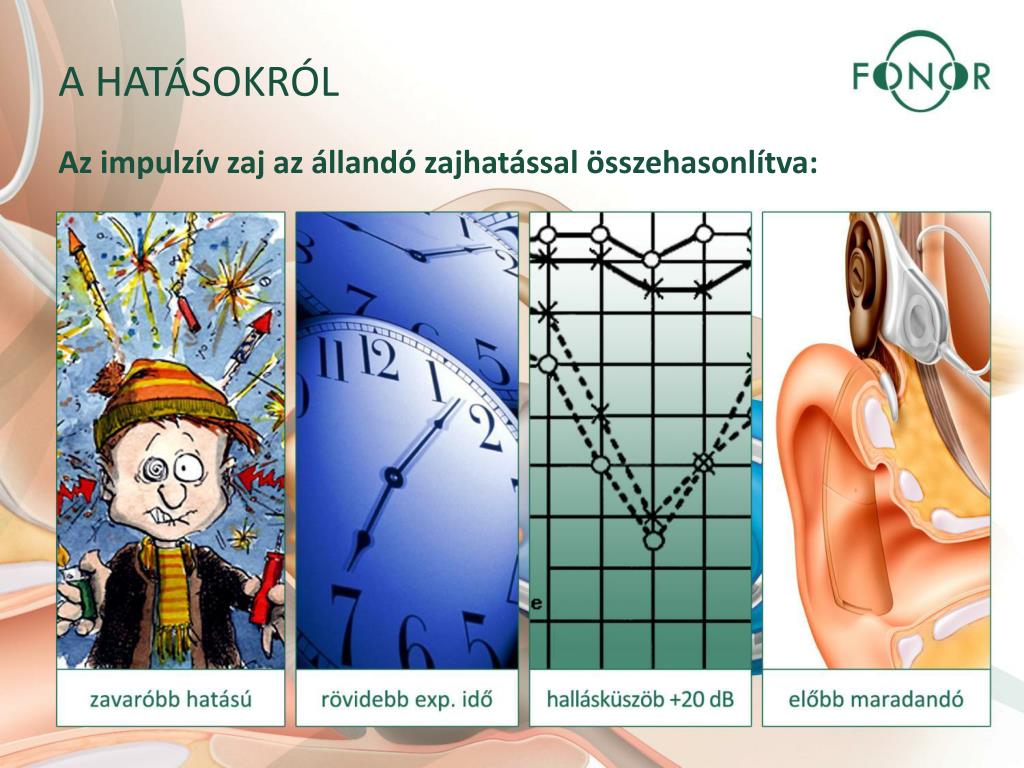 A HATÁSOKRÓL

FONOR

Az impulzív zaj az állandó zajhatással összehasonlítva:

zavaróbb hatású

rövidebb exp. idő

hallásküszöb +20 dB

előbb maradandó